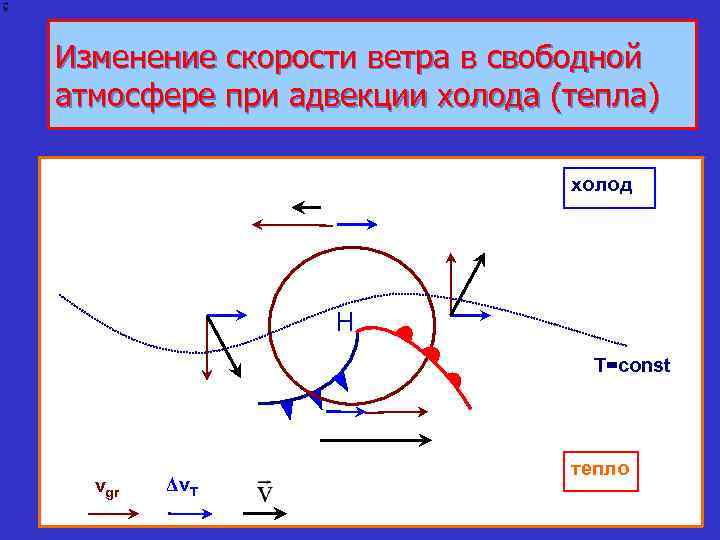 Изменение скорости ветра в свободной атмосфере при адвекции холода (тепла)

холод

Н

T=const

тепло

$v_{gr}$ $\Delta v_T$ $\vec{V}$